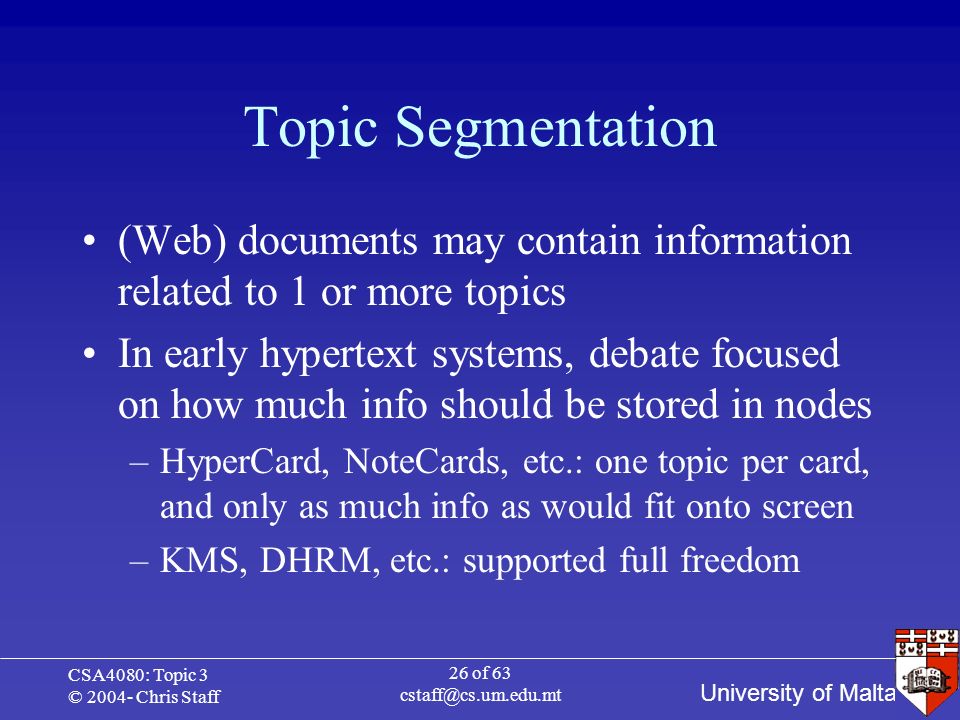 Topic Segmentation

• (Web) documents may contain information related to 1 or more topics

• In early hypertext systems, debate focused on how much info should be stored in nodes

– HyperCard, NoteCards, etc.: one topic per card, and only as much info as would fit onto screen

– KMS, DHRM, etc.: supported full freedom

CSA4080: Topic 3
© 2004- Chris Staff

26 of 63
cstaff@cs.um.edu.mt

University of Malta